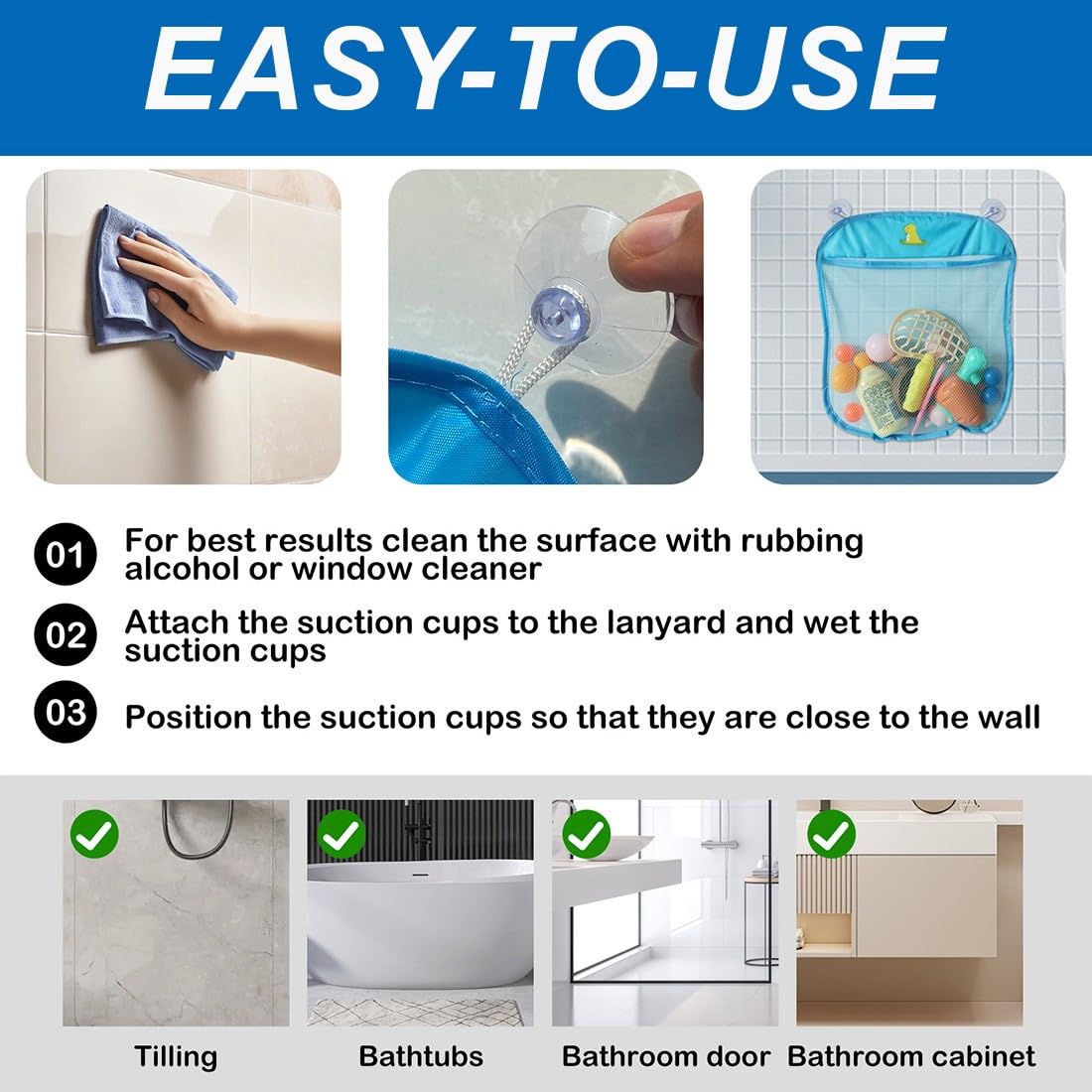 EASY-TO-USE

01 For best results clean the surface with rubbing alcohol or window cleaner

02 Attach the suction cups to the lanyard and wet the suction cups

03 Position the suction cups so that they are close to the wall

Tilling

Bathtubs

Bathroom door

Bathroom cabinet